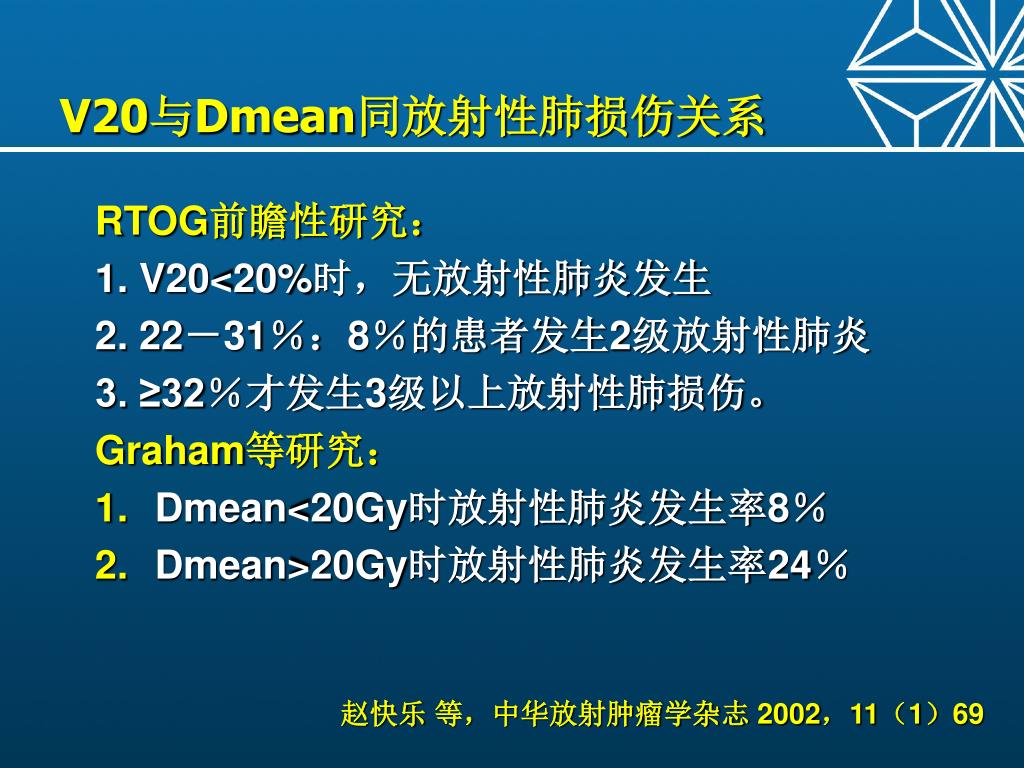 V20与Dmean同放射性肺损伤关系

RTOG前瞻性研究：

1. V20<20%时，无放射性肺炎发生

2. 22－31％：8％的患者发生2级放射性肺炎

3. ≥32％才发生3级以上放射性肺损伤。

Graham等研究：

1. Dmean<20Gy时放射性肺炎发生率8％

2. Dmean>20Gy时放射性肺炎发生率24％

赵快乐 等，中华放射肿瘤学杂志 2002，11（1）69